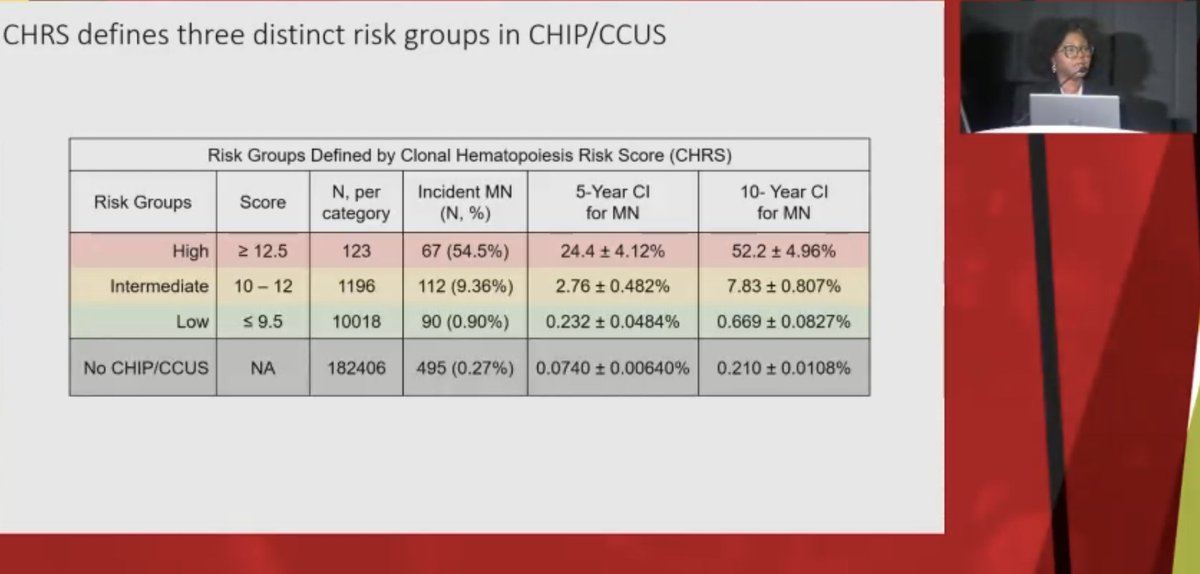 CHRS defines three distinct risk groups in CHIP/CCUS

Risk Groups Defined by Clonal Hematopoiesis Risk Score (CHRS)

| Risk Groups | Score | N, per category | Incident MN (N, %) | 5-Year CI for MN | 10- Year CI for MN |
|---|---|---|---|---|---|
| High | ≥ 12.5 | 123 | 67 (54.5%) | 24.4 ± 4.12% | 52.2 ± 4.96% |
| Intermediate | 10 – 12 | 1196 | 112 (9.36%) | 2.76 ± 0.482% | 7.83 ± 0.807% |
| Low | ≤ 9.5 | 10018 | 90 (0.90%) | 0.232 ± 0.0484% | 0.669 ± 0.0827% |
| No CHIP/CCUS | NA | 182406 | 495 (0.27%) | 0.0740 ± 0.00640% | 0.210 ± 0.0108% |